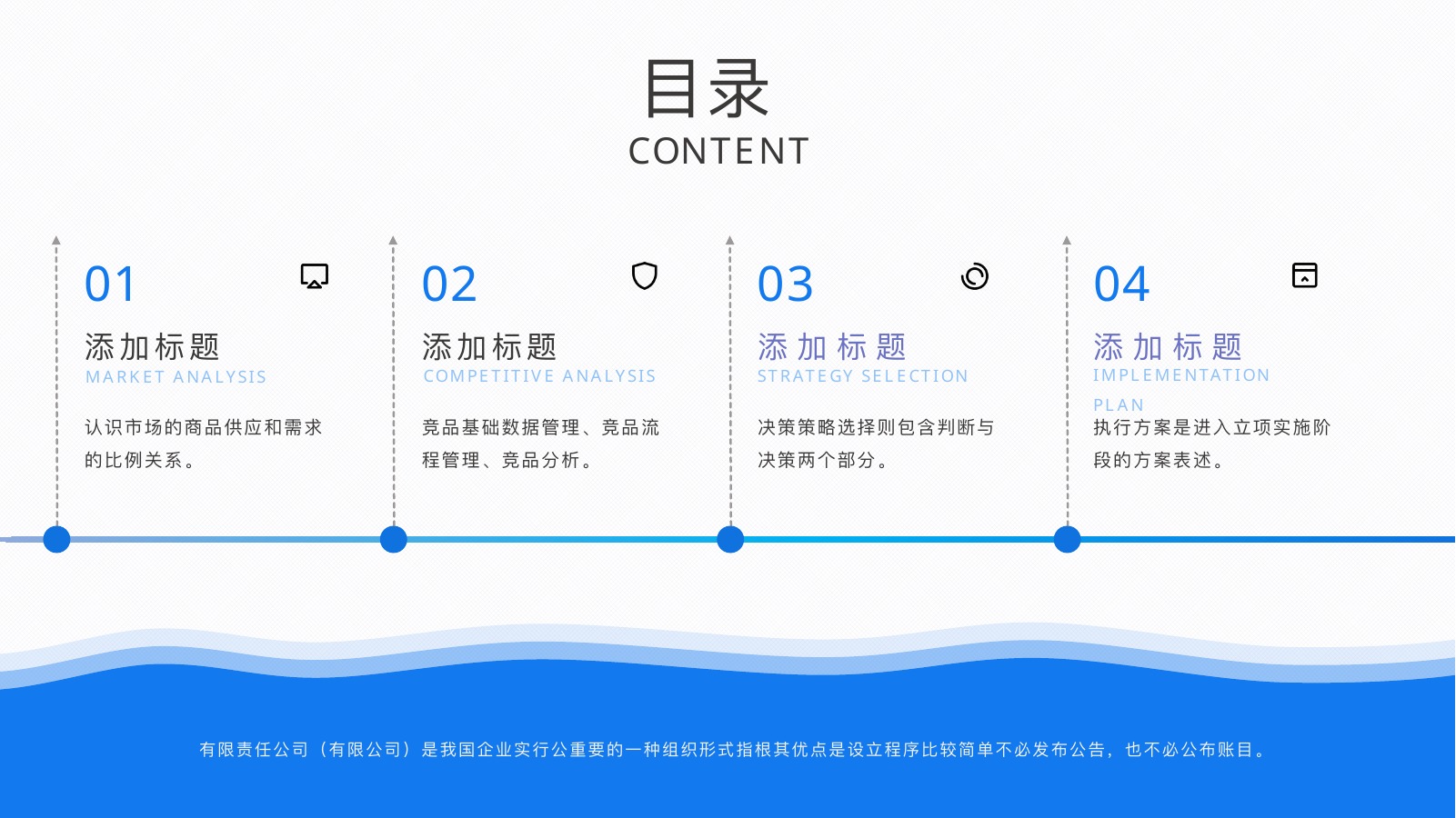 目录
CONTENT

01
添加标题
MARKET ANALYSIS
认识市场的商品供应和需求的比例关系。

02
添加标题
COMPETITIVE ANALYSIS
竞品基础数据管理、竞品流程管理、竞品分析。

03
添加标题
STRATEGY SELECTION
决策策略选择则包含判断与决策两个部分。

04
添加标题
IMPLEMENTATION PLAN
执行方案是进入立项实施阶段的方案表述。

有限责任公司（有限公司）是我国企业实行公重要的一种组织形式指根其优点是设立程序比较简单不必发布公告，也不必公布账目。